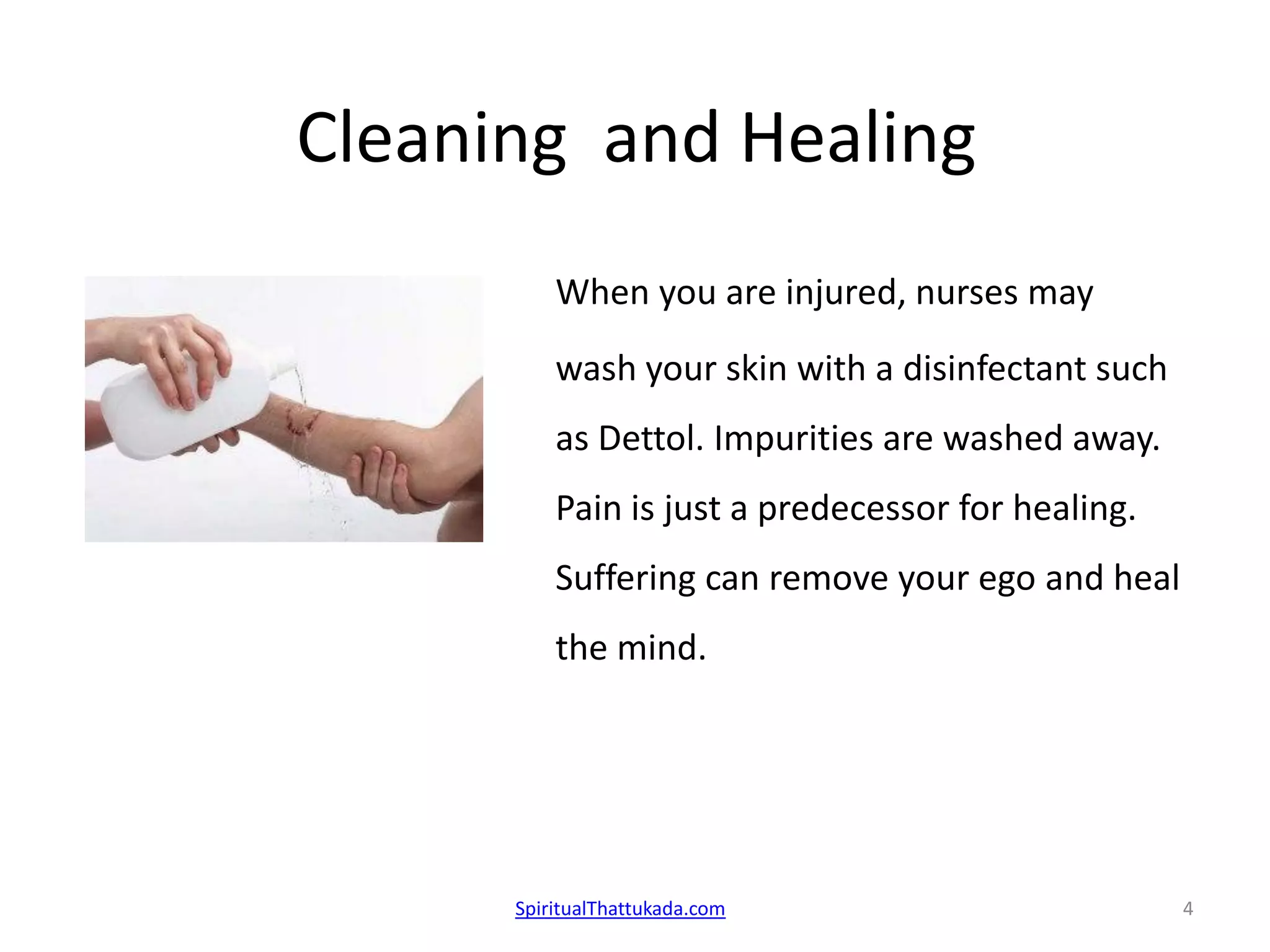 Cleaning and Healing

When you are injured, nurses may wash your skin with a disinfectant such as Dettol. Impurities are washed away. Pain is just a predecessor for healing. Suffering can remove your ego and heal the mind.

SpiritualThattukada.com

4